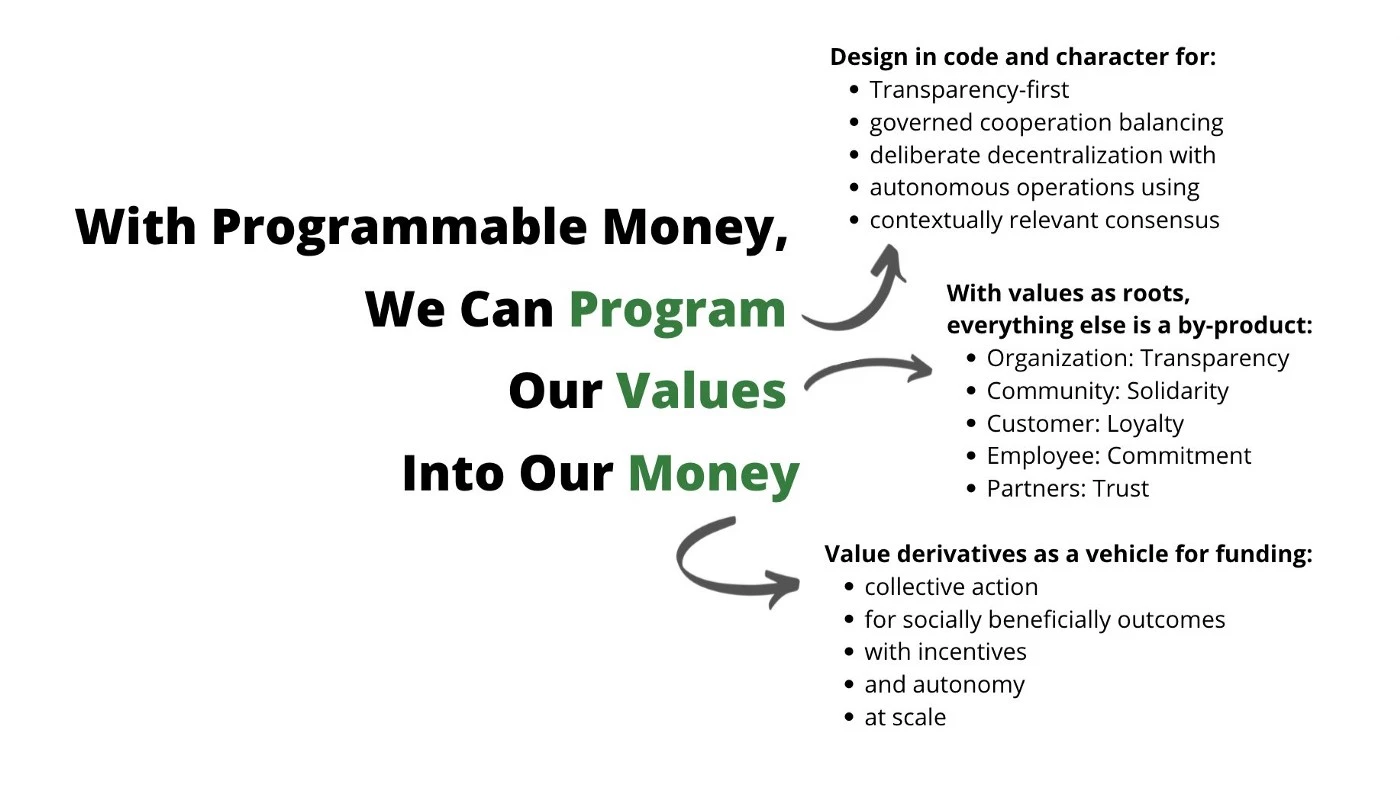 With Programmable Money,
We Can Program
Our Values
Into Our Money

Design in code and character for:
- Transparency-first
- governed cooperation balancing
- deliberate decentralization with
- autonomous operations using
- contextually relevant consensus

With values as roots, everything else is a by-product:
- Organization: Transparency
- Community: Solidarity
- Customer: Loyalty
- Employee: Commitment
- Partners: Trust

Value derivatives as a vehicle for funding:
- collective action
- for socially beneficially outcomes
- with incentives
- and autonomy
- at scale